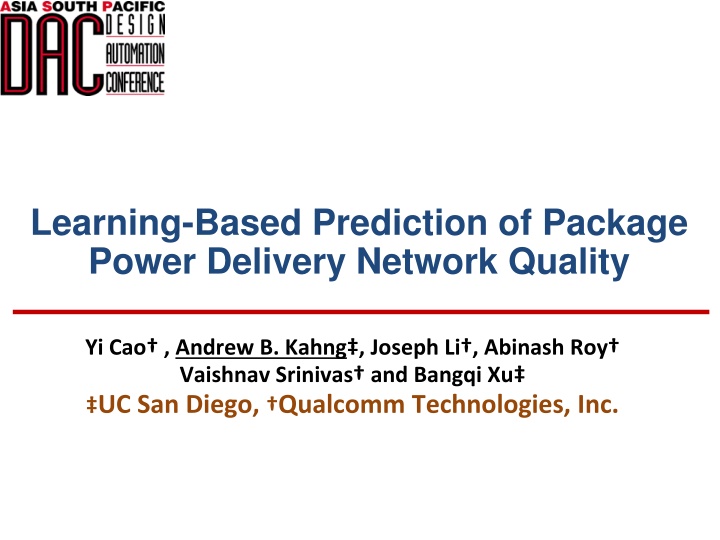 ASIA SOUTH PACIFIC
DAC DESIGN AUTOMATION CONFERENCE

Learning-Based Prediction of Package Power Delivery Network Quality

Yi Cao† , Andrew B. Kahng‡, Joseph Li†, Abinash Roy† Vaishnav Srinivas† and Bangqi Xu‡
‡UC San Diego, †Qualcomm Technologies, Inc.